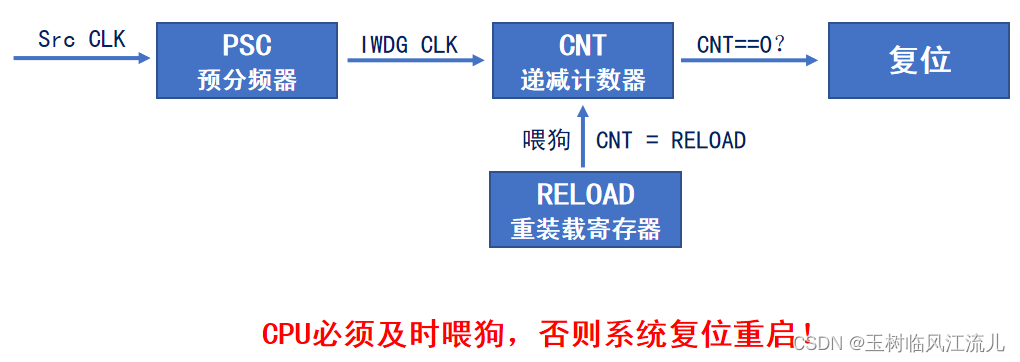 Src CLK

PSC
预分频器

IWDG CLK

CNT
递减计数器

CNT==0?

复位

喂狗

CNT = RELOAD

RELOAD
重装载寄存器

CPU必须及时喂狗，否则系统复位重启！

CSDN @玉树临风江流儿